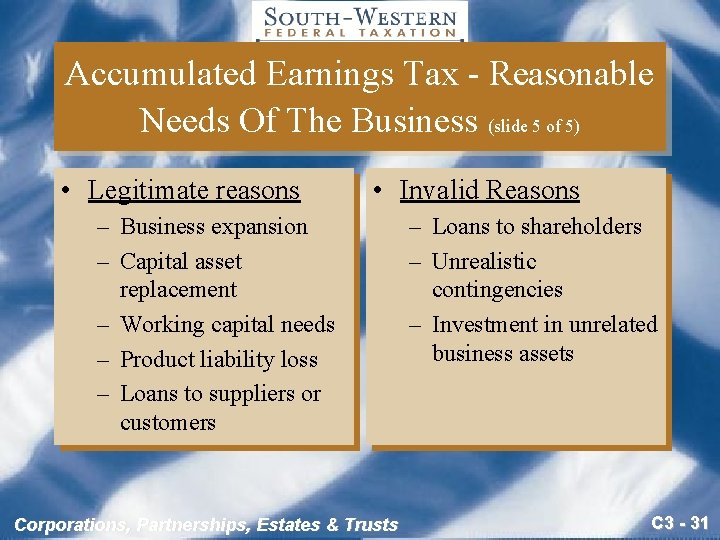 SOUTH-WESTERN
FEDERAL TAXATION

Accumulated Earnings Tax - Reasonable Needs Of The Business (slide 5 of 5)

• Legitimate reasons
– Business expansion
– Capital asset replacement
– Working capital needs
– Product liability loss
– Loans to suppliers or customers

• Invalid Reasons
– Loans to shareholders
– Unrealistic contingencies
– Investment in unrelated business assets

Corporations, Partnerships, Estates & Trusts

C3 - 31